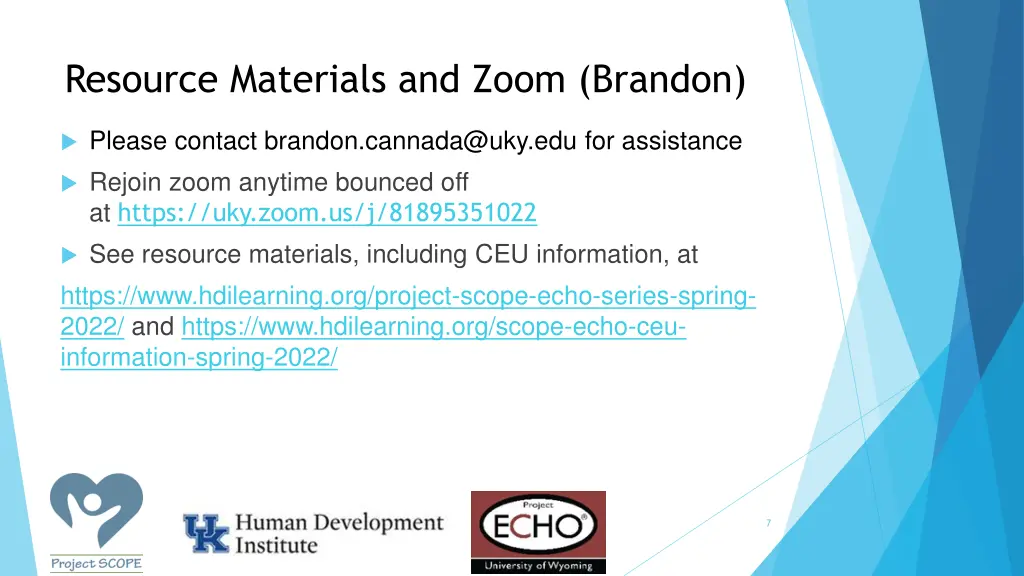 Resource Materials and Zoom (Brandon)

Please contact brandon.cannada@uky.edu for assistance

Rejoin zoom anytime bounced off at https://uky.zoom.us/j/81895351022

See resource materials, including CEU information, at

https://www.hdilearning.org/project-scope-echo-series-spring-2022/ and https://www.hdilearning.org/scope-echo-ceu-information-spring-2022/

Project SCOPE

UK Human Development Institute

Project ECHO University of Wyoming

7